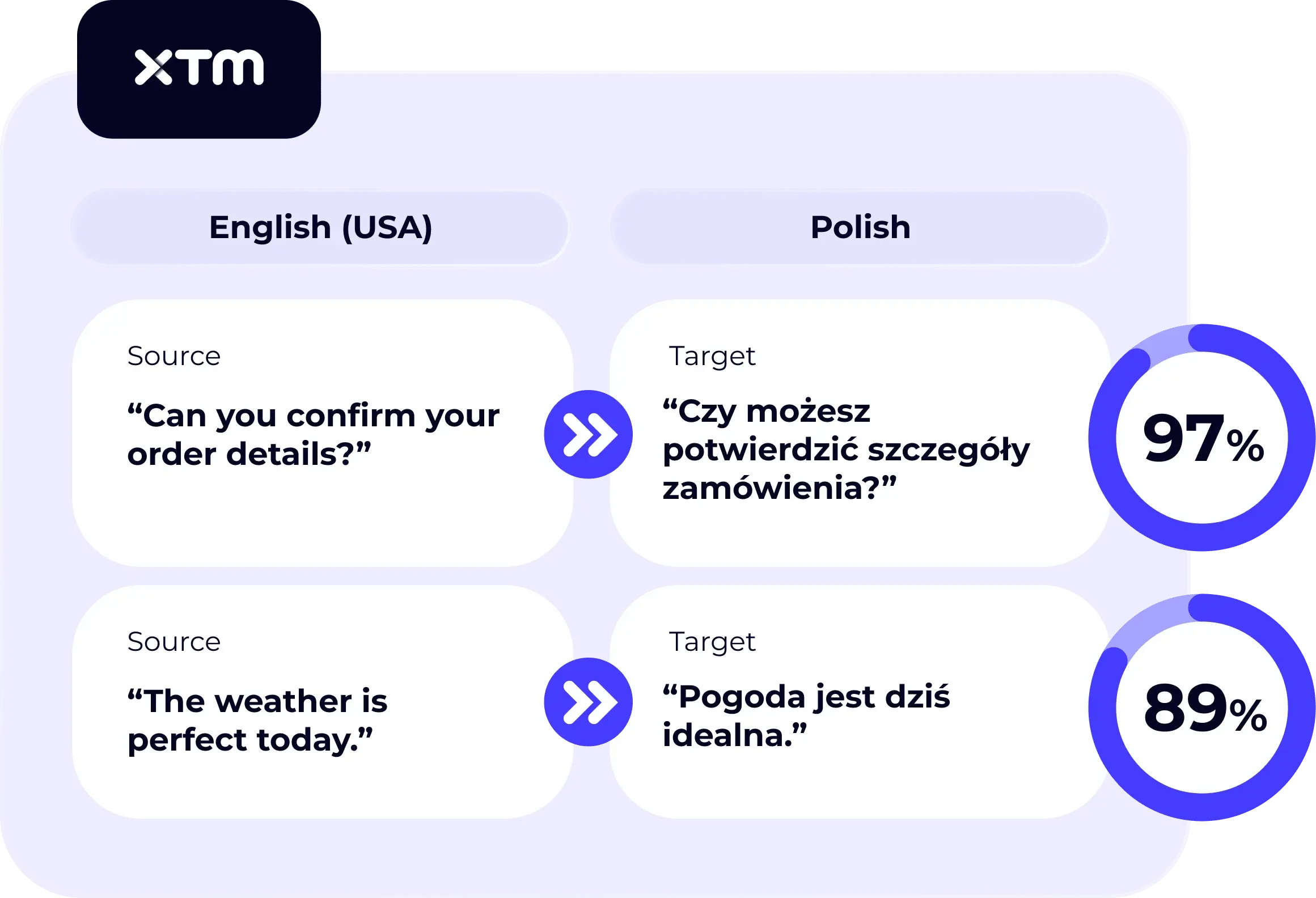 XTM

English (USA)

Polish

Source

“Can you confirm your order details?”

Target

“Czy możesz potwierdzić szczegóły zamówienia?”

97%

Source

“The weather is perfect today.”

Target

“Pogoda jest dziś idealna.”

89%